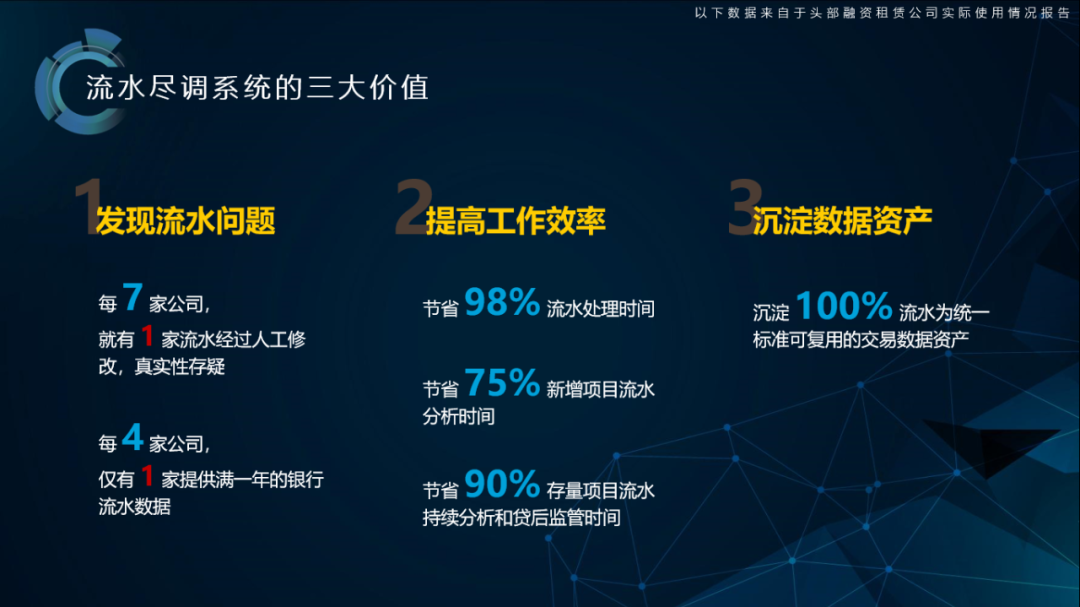 以下数据来自于头部融资租赁公司实际使用情况报告

流水尽调系统的三大价值

1 发现流水问题

每 7 家公司，
就有 1 家流水经过人工修改，真实性存疑

每 4 家公司，
仅有 1 家提供满一年的银行流水数据

2 提高工作效率

节省 98% 流水处理时间

节省 75% 新增项目流水分析时间

节省 90% 存量项目流水持续分析和贷后监管时间

3 沉淀数据资产

沉淀 100% 流水为统一标准可复用的交易数据资产